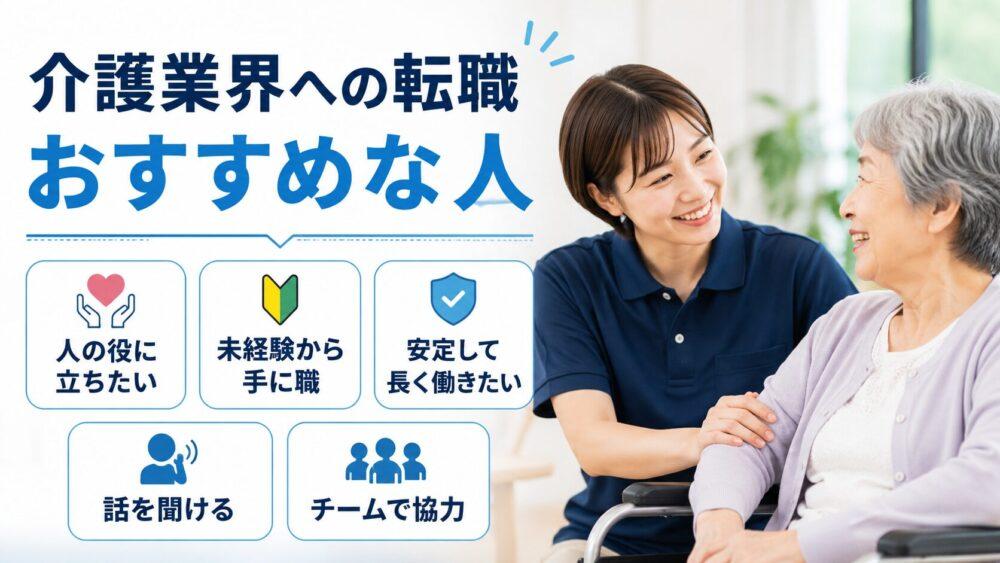 介護業界への転職
おすすめな人

人の役に立ちたい

未経験から手に職

安定して長く働きたい

話を聞ける

チームで協力